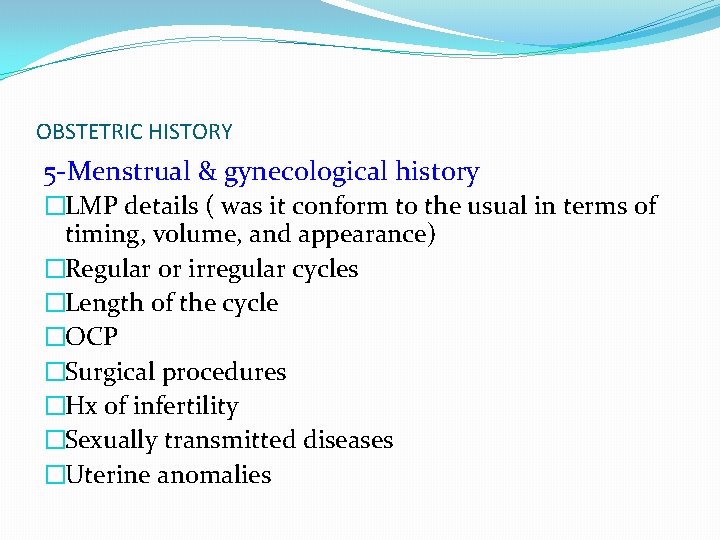 OBSTETRIC HISTORY

5-Menstrual & gynecological history

□LMP details ( was it conform to the usual in terms of timing, volume, and appearance)

□Regular or irregular cycles

□Length of the cycle

□OCP

□Surgical procedures

□Hx of infertility

□Sexually transmitted diseases

□Uterine anomalies